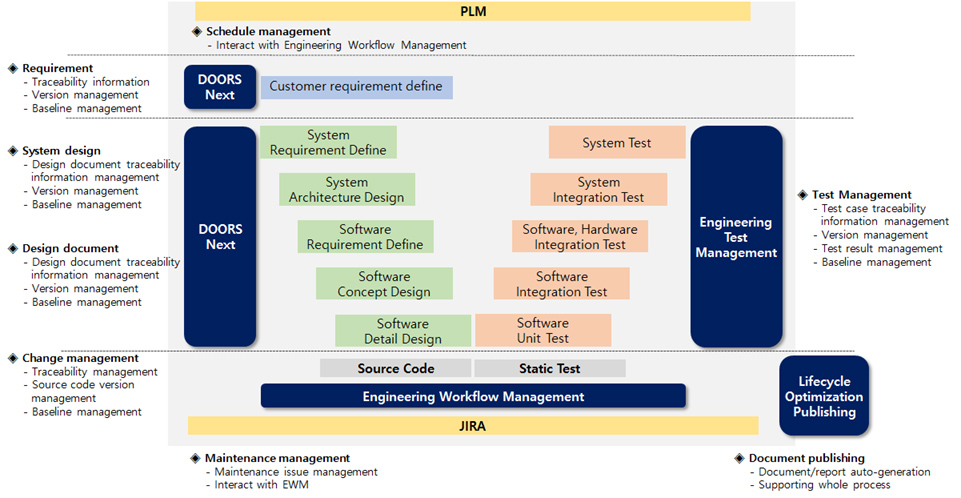 PLM

◈ Schedule management
- Interact with Engineering Workflow Management

◈ Requirement
- Traceability information
- Version management
- Baseline management

DOORS Next

Customer requirement define

◈ System design
- Design document traceability information management
- Version management
- Baseline management

◈ Design document
- Design document traceability information management
- Version management
- Baseline management

DOORS Next

System Requirement Define

System Architecture Design

Software Requirement Define

Software Concept Design

Software Detail Design

System Test

System Integration Test

Software, Hardware Integration Test

Software Integration Test

Software Unit Test

Engineering Test Management

◈ Test Management
- Test case traceability information management
- Version management
- Test result management
- Baseline management

◈ Change management
- Traceability management
- Source code version management
- Baseline management

Source Code

Static Test

Engineering Workflow Management

Lifecycle Optimization Publishing

JIRA

◈ Maintenance management
- Maintenance issue management
- Interact with EWM

◈ Document publishing
- Document/report auto-generation
- Supporting whole process